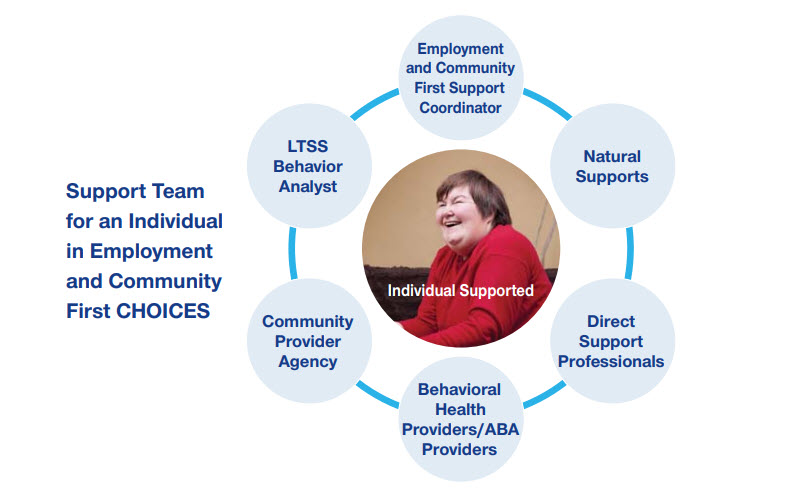 Support Team for an Individual in Employment and Community First CHOICES

Employment and Community First Support Coordinator

Natural Supports

Direct Support Professionals

Behavioral Health Providers/ABA Providers

Community Provider Agency

LTSS Behavior Analyst

Individual Supported